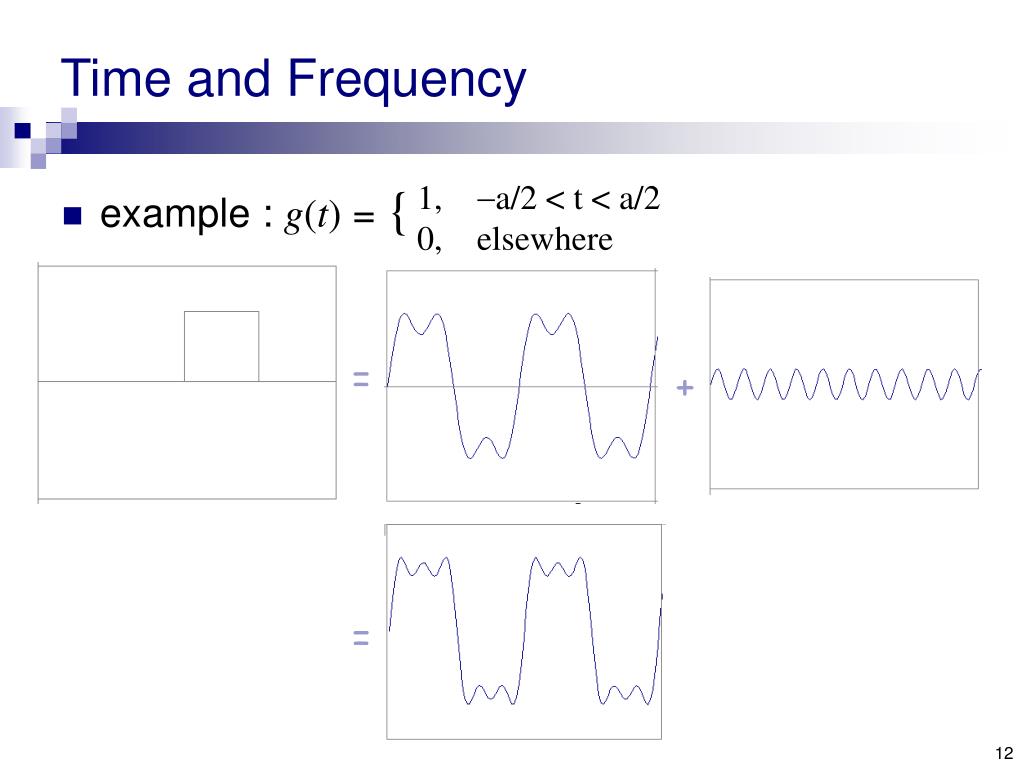 Time and Frequency

example : $g(t) = \begin{cases} 1, & -a/2 < t < a/2 \\ 0, & \text{elsewhere} \end{cases}$

=

+

=

12